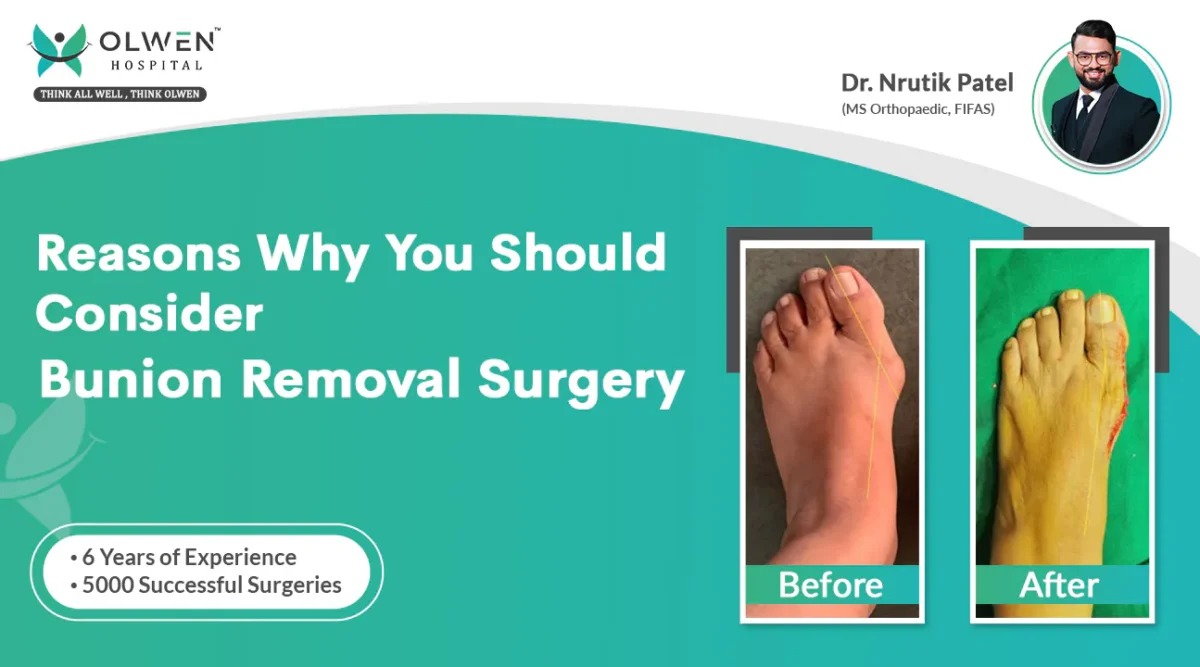 OLWEN™
HOSPITAL
THINK ALL WELL , THINK OLWEN

Dr. Nrutik Patel
(MS Orthopaedic, FIFAS)

Reasons Why You Should Consider Bunion Removal Surgery

• 6 Years of Experience
• 5000 Successful Surgeries

Before

After